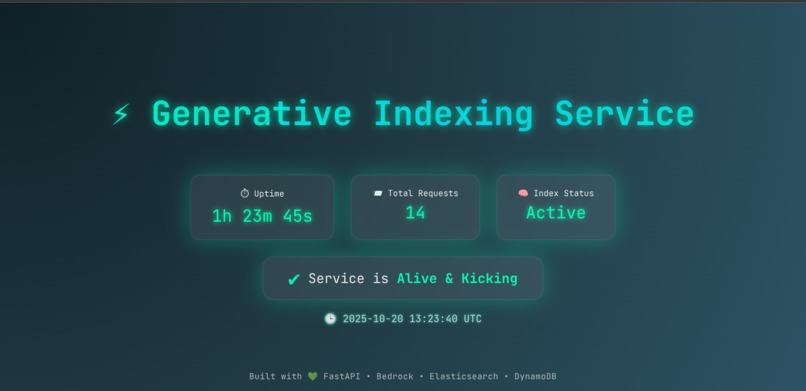 ⚡ Generative Indexing Service

⏱ Uptime
1h 23m 45s

📨 Total Requests
14

🧠 Index Status
Active

✔ Service is Alive & Kicking

🕒 2025-10-20 13:23:40 UTC

Built with 💚 FastAPI • Bedrock • Elasticsearch • DynamoDB